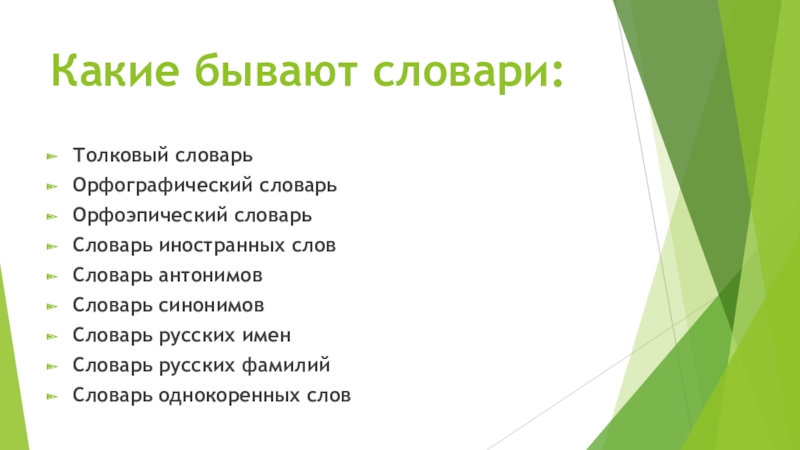 Какие бывают словари:

Толковый словарь
Орфографический словарь
Орфоэпический словарь
Словарь иностранных слов
Словарь антонимов
Словарь синонимов
Словарь русских имен
Словарь русских фамилий
Словарь однокоренных слов